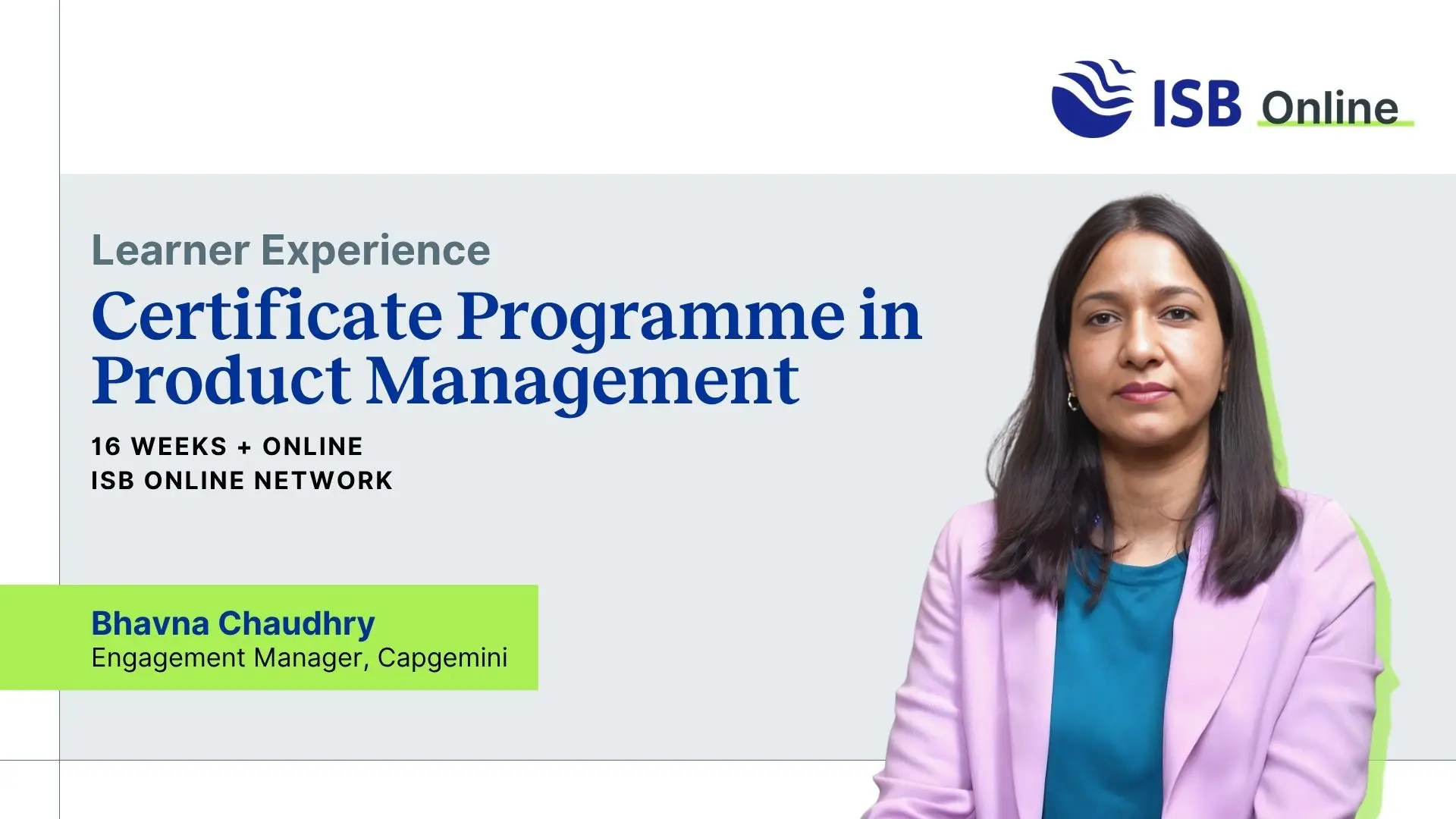 ISB Online

Learner Experience

Certificate Programme in Product Management

16 WEEKS + ONLINE
ISB ONLINE NETWORK

Bhavna Chaudhry
Engagement Manager, Capgemini